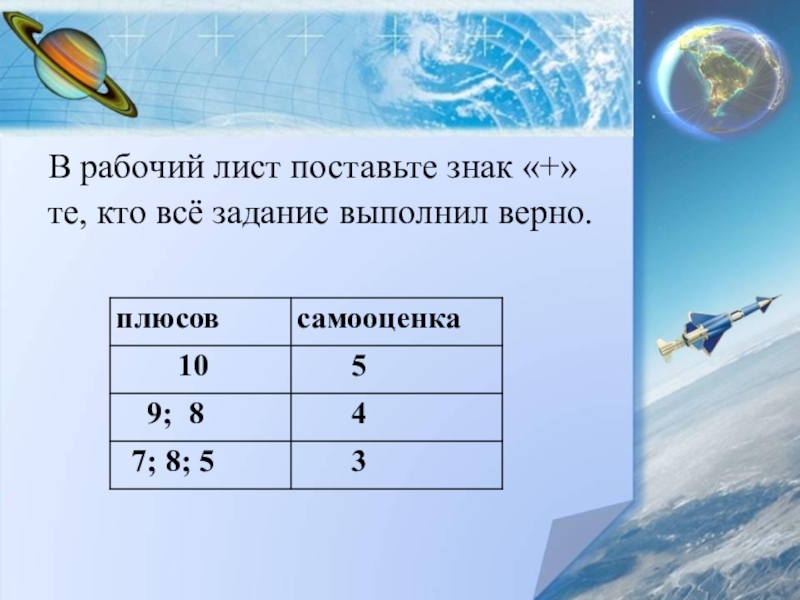 В рабочий лист поставьте знак «+» те, кто всё задание выполнил верно.

| плюсов | самооценка |
|---|---|
| 10 | 5 |
| 9;  8 | 4 |
| 7; 8; 5 | 3 |